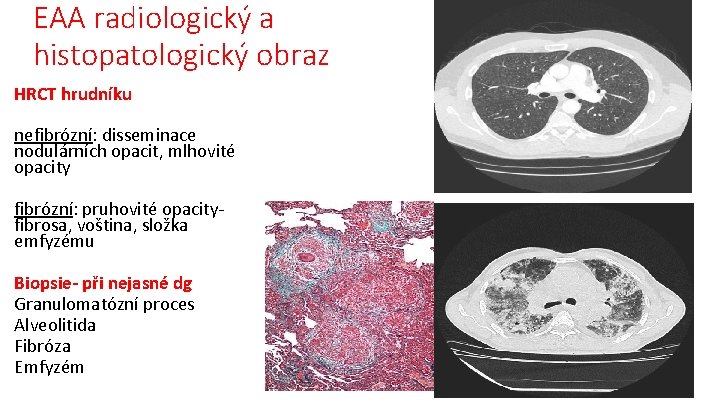 EAA radiologický a histopatologický obraz

HRCT hrudníku

nefibrózní: disseminace nodulárních opacit, mlhovité opacity

fibrózní: pruhovité opacity- fibrosa, voština, složka emfyzému

Biopsie- při nejasné dg
Granulomatózní proces
Alveolitida
Fibróza
Emfyzém